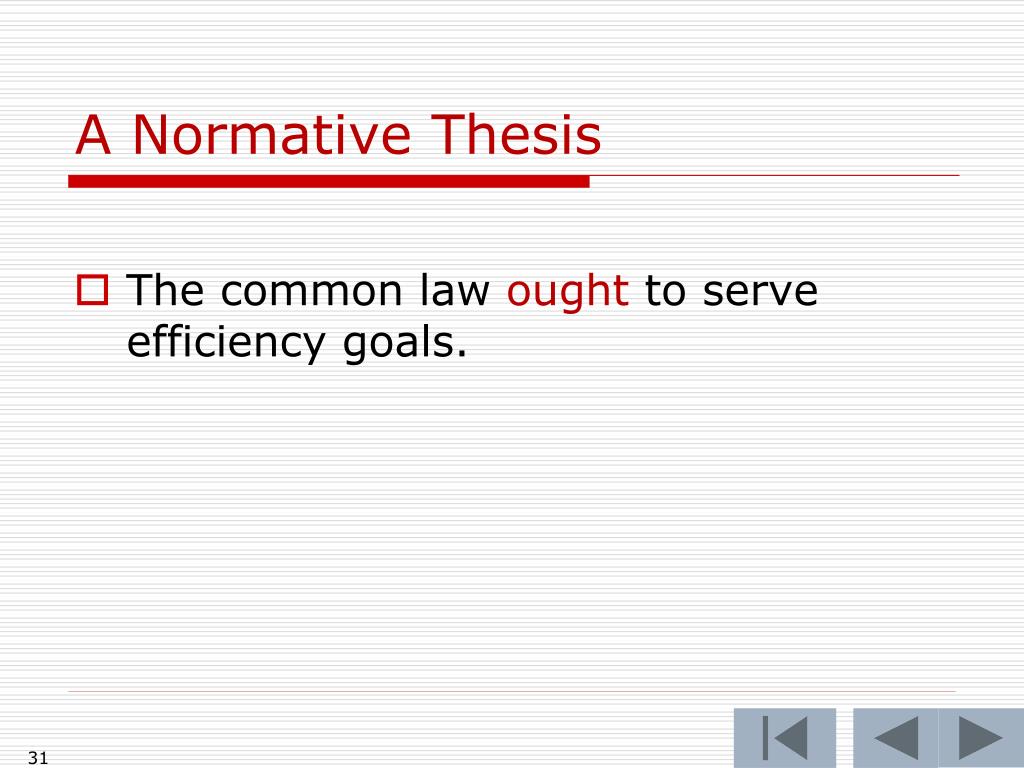 A Normative Thesis

The common law ought to serve efficiency goals.

31